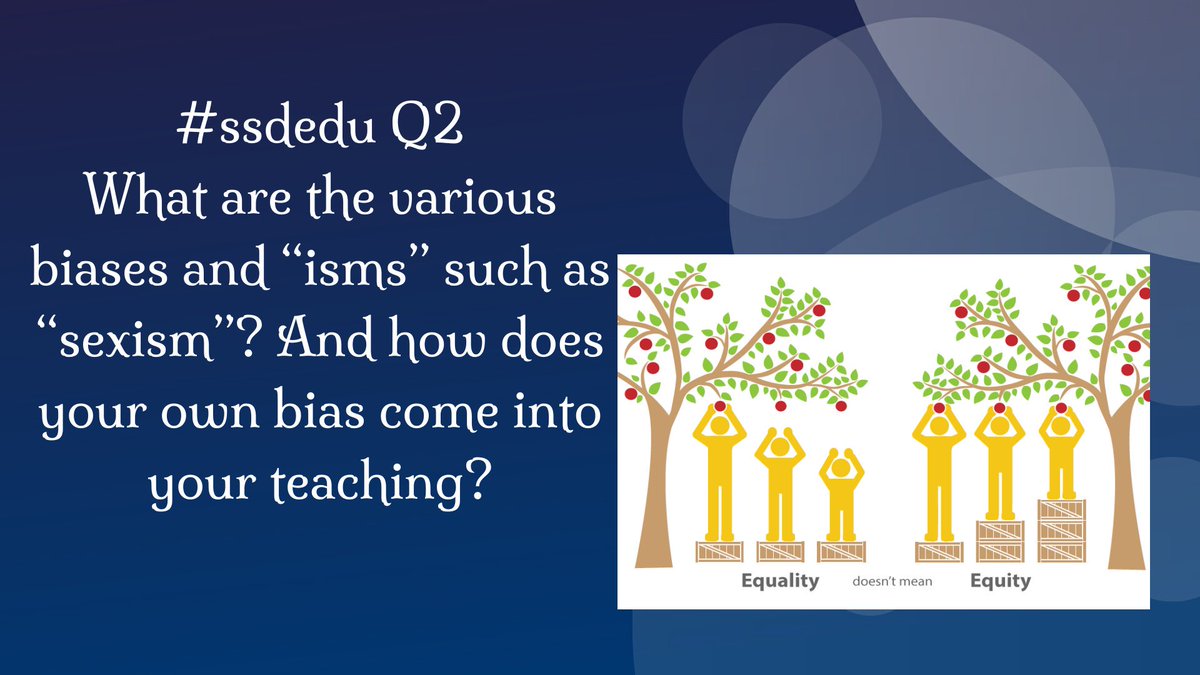 #ssdedu Q2
What are the various biases and “isms” such as “sexism”? And how does your own bias come into your teaching?

Equality doesn't mean Equity